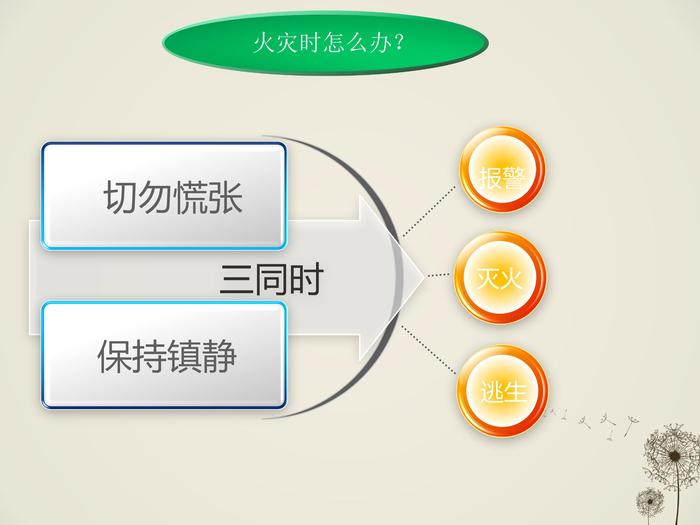 火灾时怎么办？

切勿慌张

三同时

保持镇静

报警

灭火

逃生